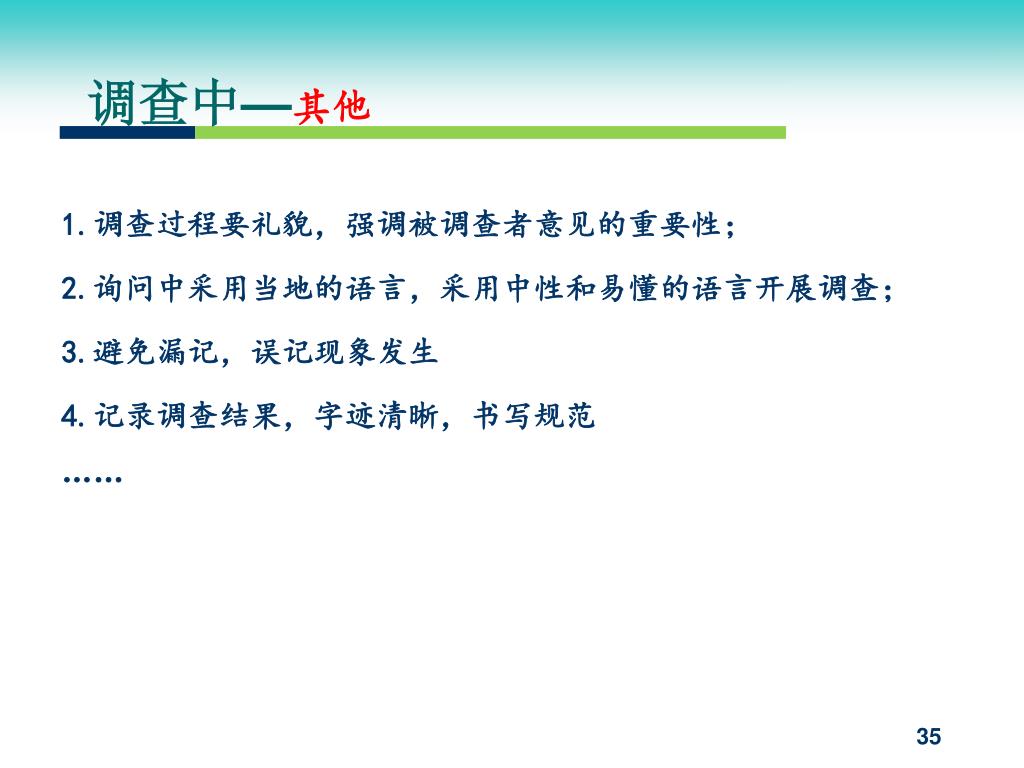 调查中—其他

1. 调查过程要礼貌，强调被调查者意见的重要性；

2. 询问中采用当地的语言，采用中性和易懂的语言开展调查；

3. 避免漏记，误记现象发生

4. 记录调查结果，字迹清晰，书写规范

……

35